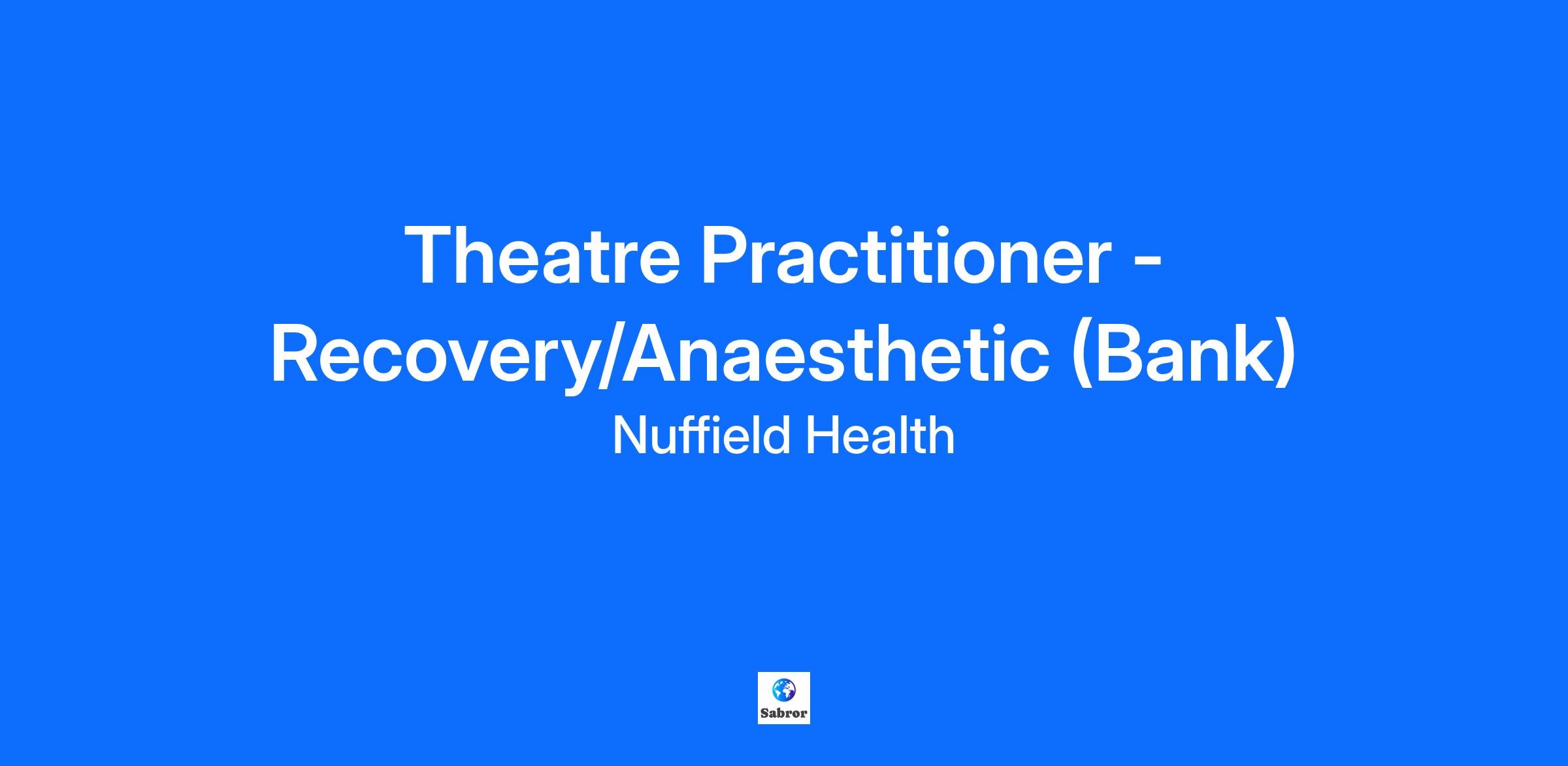 Theatre Practitioner - Recovery/Anaesthetic (Bank)
Nuffield Health

Sabror